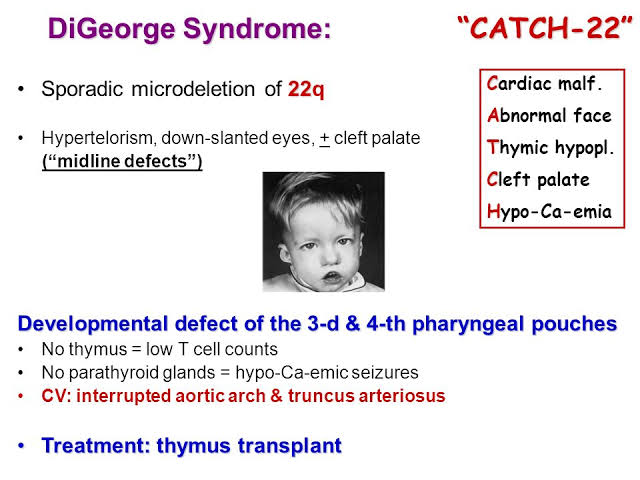 DiGeorge Syndrome: "CATCH-22"

• Sporadic microdeletion of 22q

• Hypertelorism, down-slanted eyes, $\pm$ cleft palate ("midline defects")

Cardiac malf.
Abnormal face
Thymic hypopl.
Cleft palate
Hypo-Ca-emia

Developmental defect of the 3-d & 4-th pharyngeal pouches
• No thymus = low T cell counts
• No parathyroid glands = hypo-Ca-emic seizures
• CV: interrupted aortic arch & truncus arteriosus

• Treatment: thymus transplant